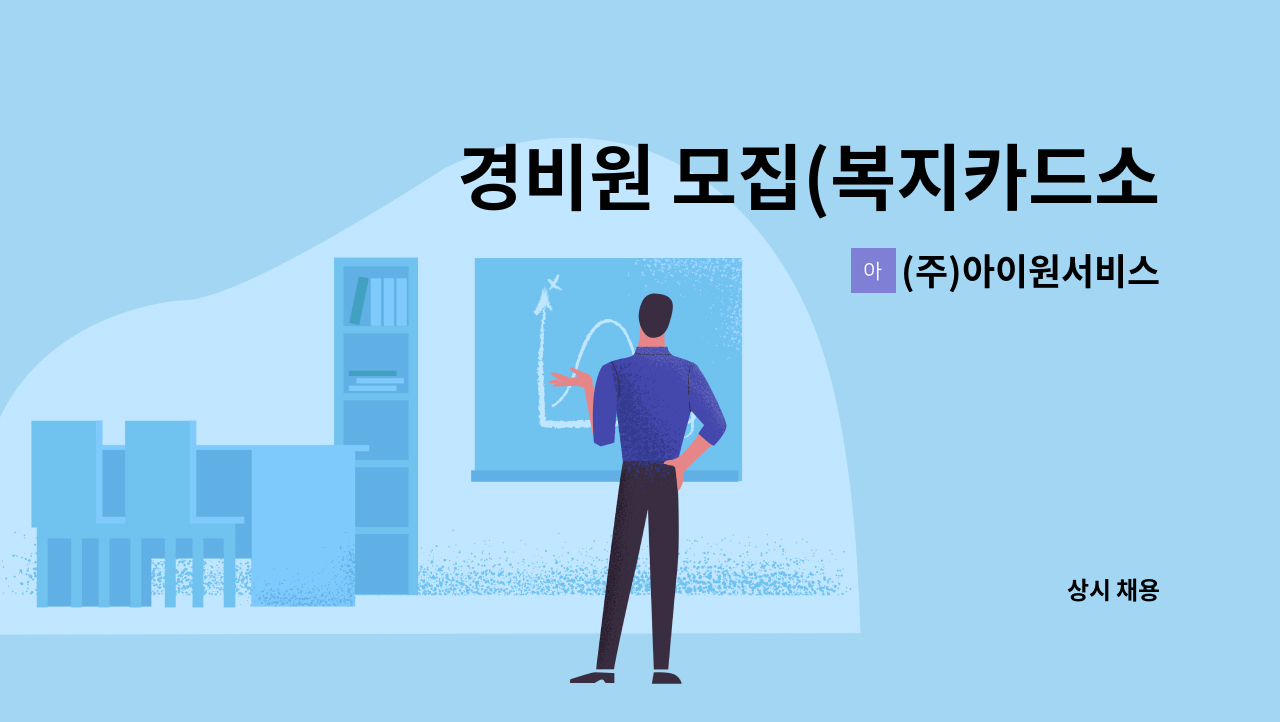 경비원 모집(복지카드소

아 (주)아이원서비스

상시 채용